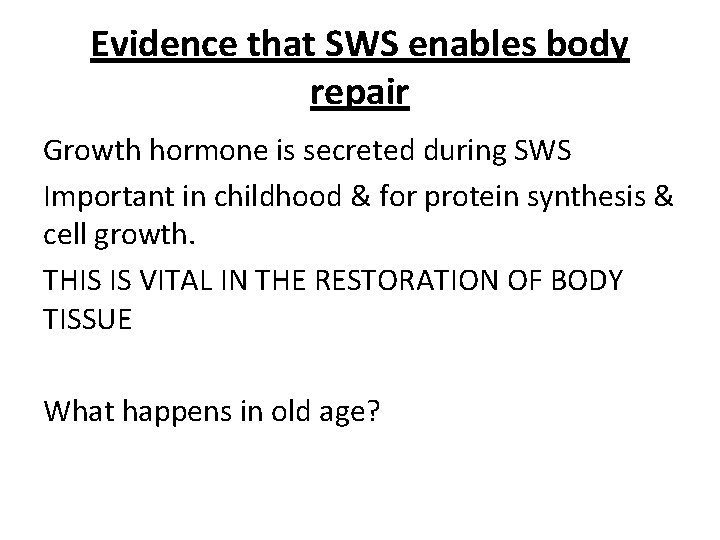 Evidence that SWS enables body repair

Growth hormone is secreted during SWS

Important in childhood & for protein synthesis & cell growth.

THIS IS VITAL IN THE RESTORATION OF BODY TISSUE

What happens in old age?